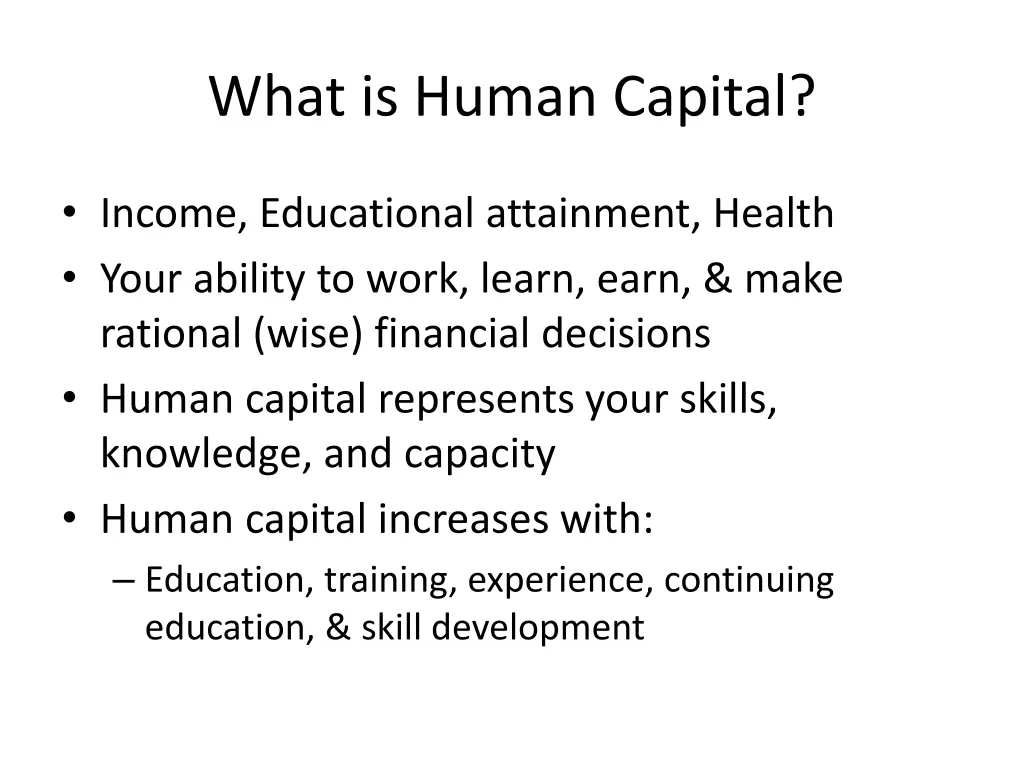 What is Human Capital?

• Income, Educational attainment, Health
• Your ability to work, learn, earn, & make rational (wise) financial decisions
• Human capital represents your skills, knowledge, and capacity
• Human capital increases with:
– Education, training, experience, continuing education, & skill development